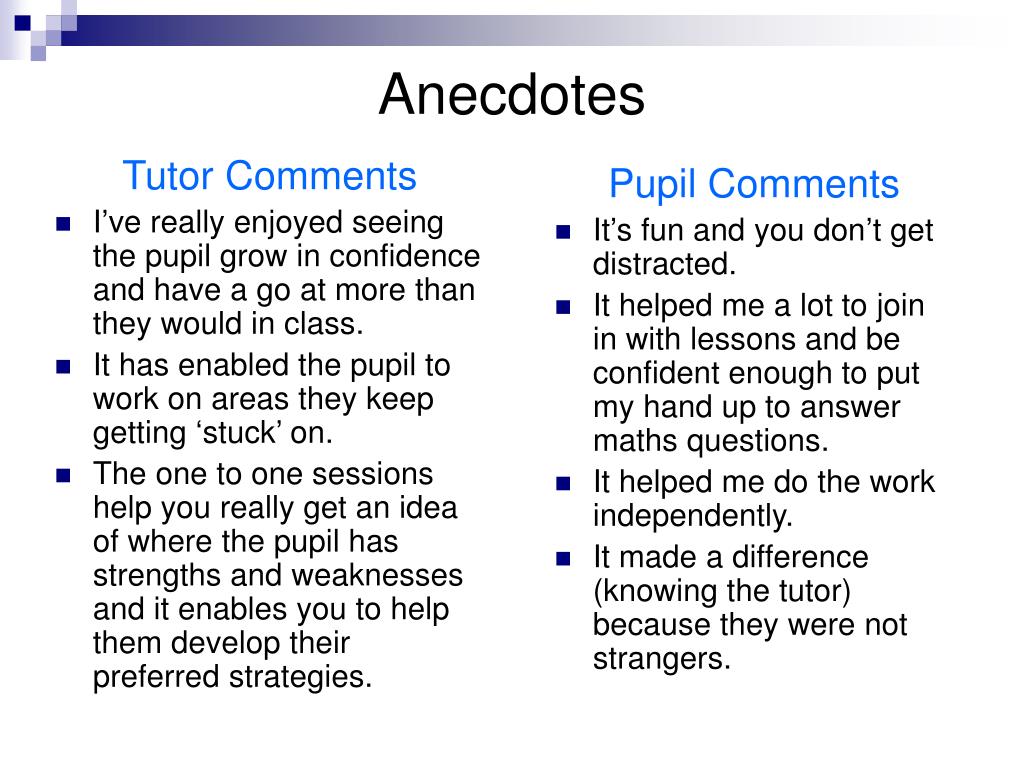 Anecdotes

Tutor Comments

- I’ve really enjoyed seeing the pupil grow in confidence and have a go at more than they would in class.
- It has enabled the pupil to work on areas they keep getting ‘stuck’ on.
- The one to one sessions help you really get an idea of where the pupil has strengths and weaknesses and it enables you to help them develop their preferred strategies.

Pupil Comments

- It’s fun and you don’t get distracted.
- It helped me a lot to join in with lessons and be confident enough to put my hand up to answer maths questions.
- It helped me do the work independently.
- It made a difference (knowing the tutor) because they were not strangers.